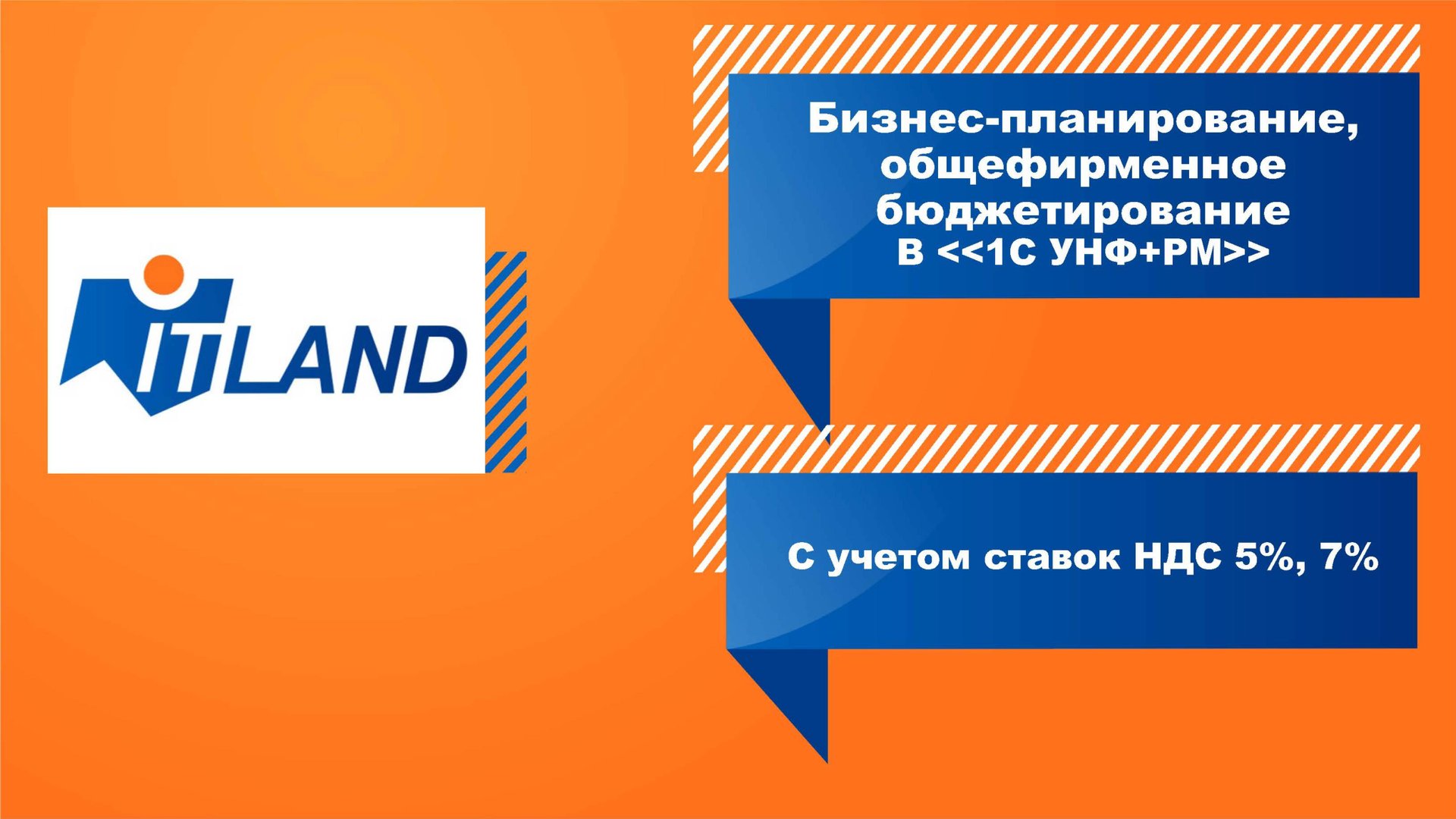 ITLAND

Бизнес-планирование, общефирменное бюджетирование В <<1С УНФ+РМ>>

С учетом ставок НДС 5%, 7%